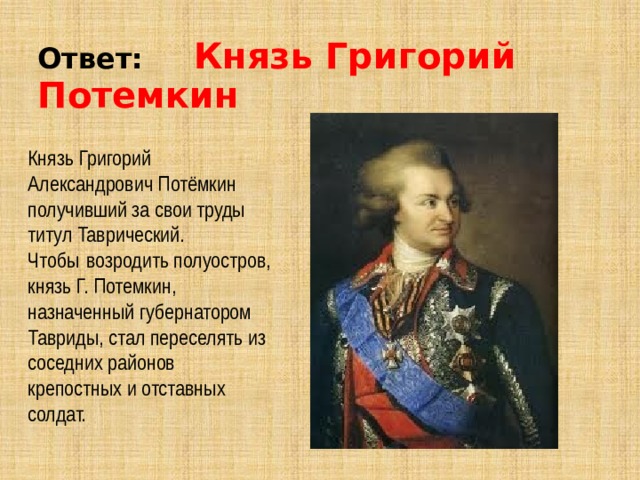 Ответ: Князь Григорий Потемкин

Князь Григорий Александрович Потёмкин получивший за свои труды титул Таврический. Чтобы возродить полуостров, князь Г. Потемкин, назначенный губернатором Тавриды, стал переселять из соседних районов крепостных и отставных солдат.